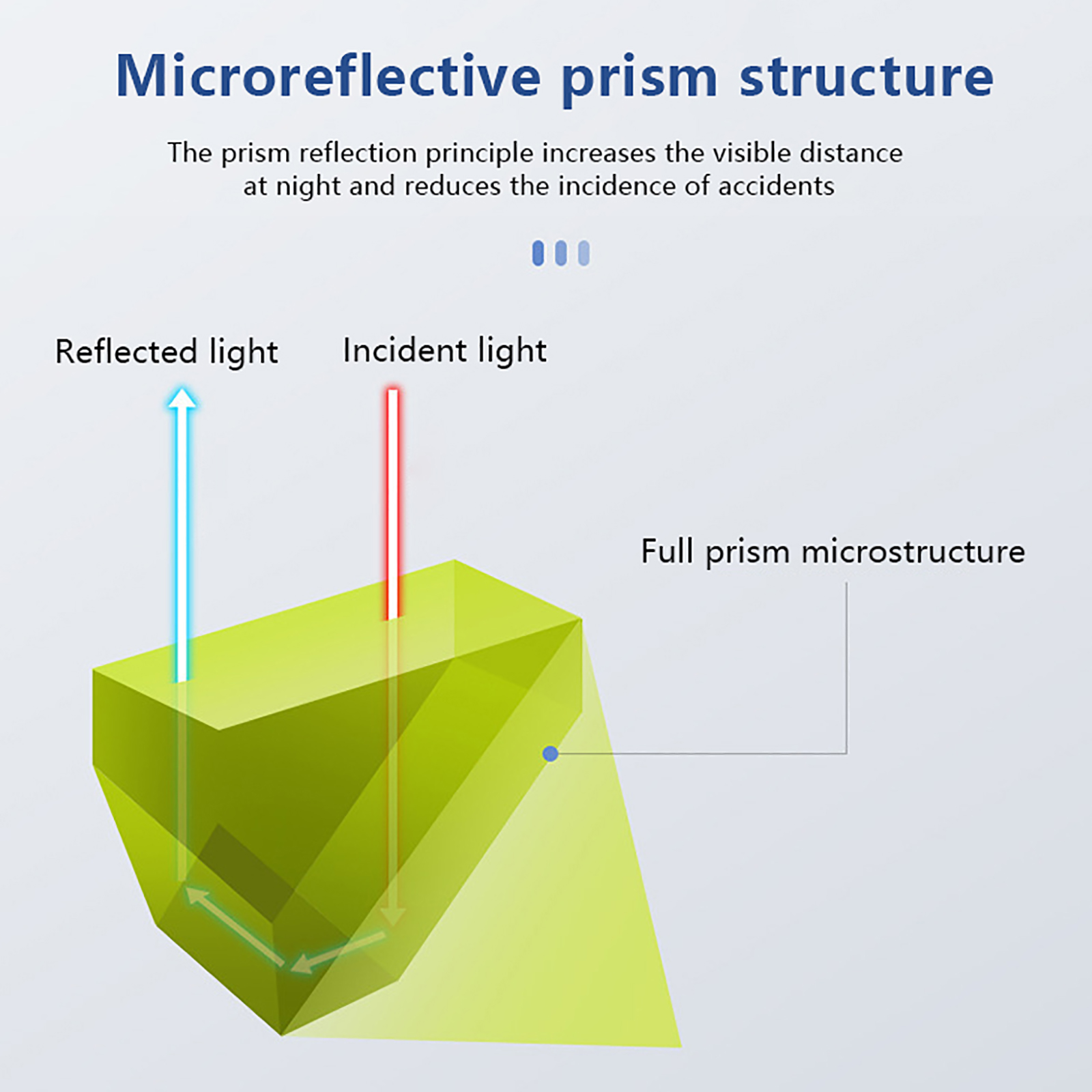 Microreflective prism structure

The prism reflection principle increases the visible distance at night and reduces the incidence of accidents

Reflected light

Incident light

Full prism microstructure